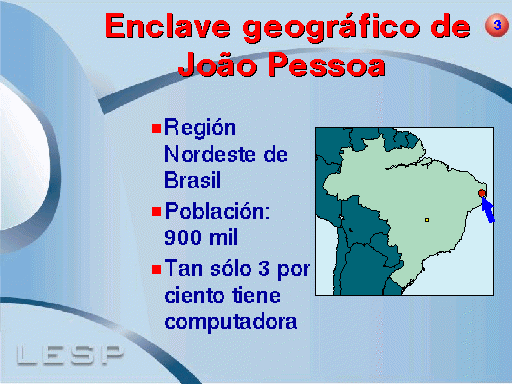 Enclave geográfico de João Pessoa

3

Región Nordeste de Brasil

Población: 900 mil

Tan sólo 3 por ciento tiene computadora

LESP